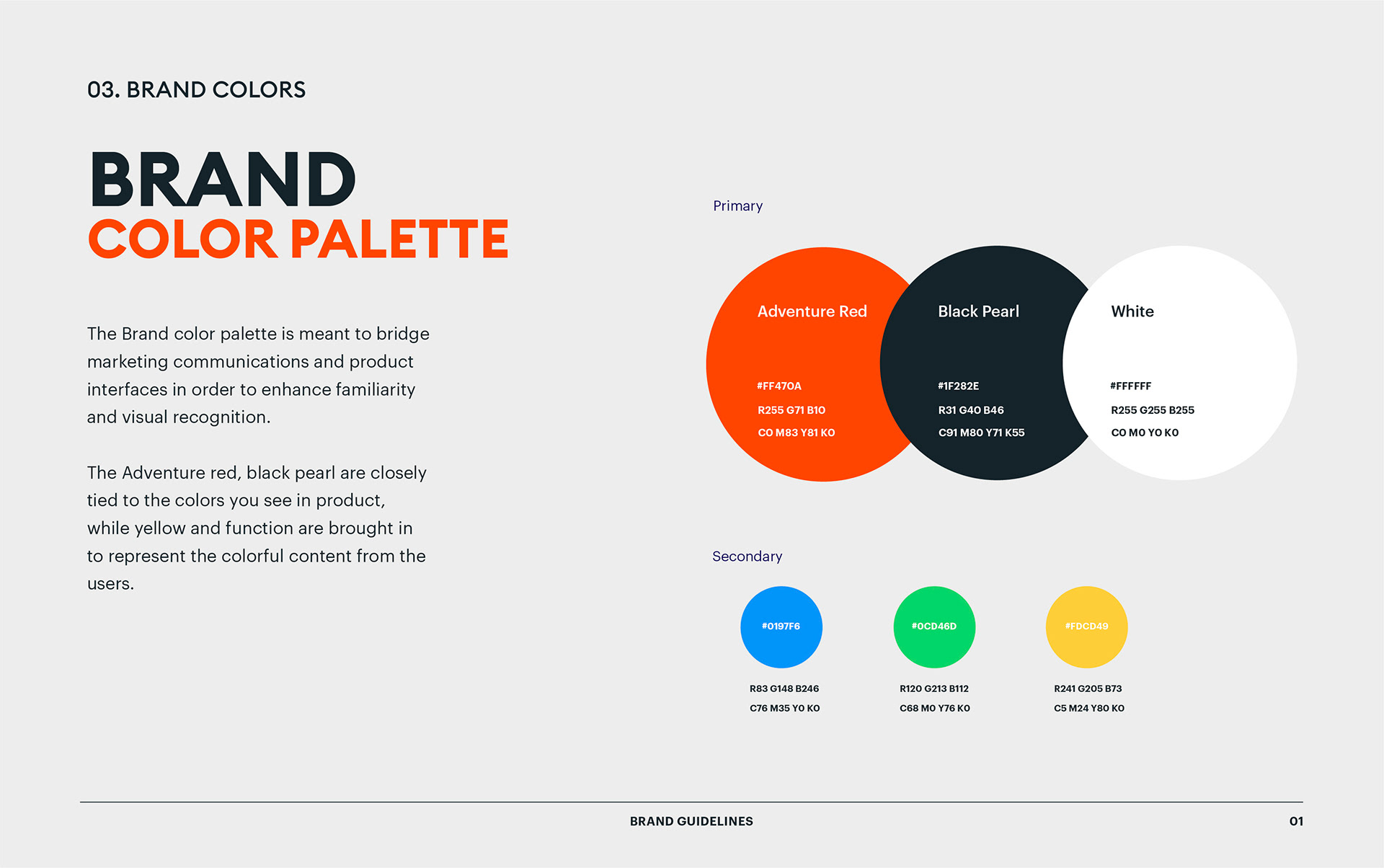 03. BRAND COLORS

BRAND
COLOR PALETTE

The Brand color palette is meant to bridge marketing communications and product interfaces in order to enhance familiarity and visual recognition.

The Adventure red, black pearl are closely tied to the colors you see in product, while yellow and function are brought in to represent the colorful content from the users.

Primary

Adventure Red

#FF470A

R255 G71 B10

C0 M83 Y81 K0

Black Pearl

#1F282E

R31 G40 B46

C91 M80 Y71 K55

White

#FFFFFF

R255 G255 B255

C0 M0 Y0 K0

Secondary

#0197F6

R83 G148 B246

C76 M35 Y0 K0

#0CD46D

R120 G213 B112

C68 M0 Y76 K0

#FDCD49

R241 G205 B73

C5 M24 Y80 K0

BRAND GUIDELINES

01